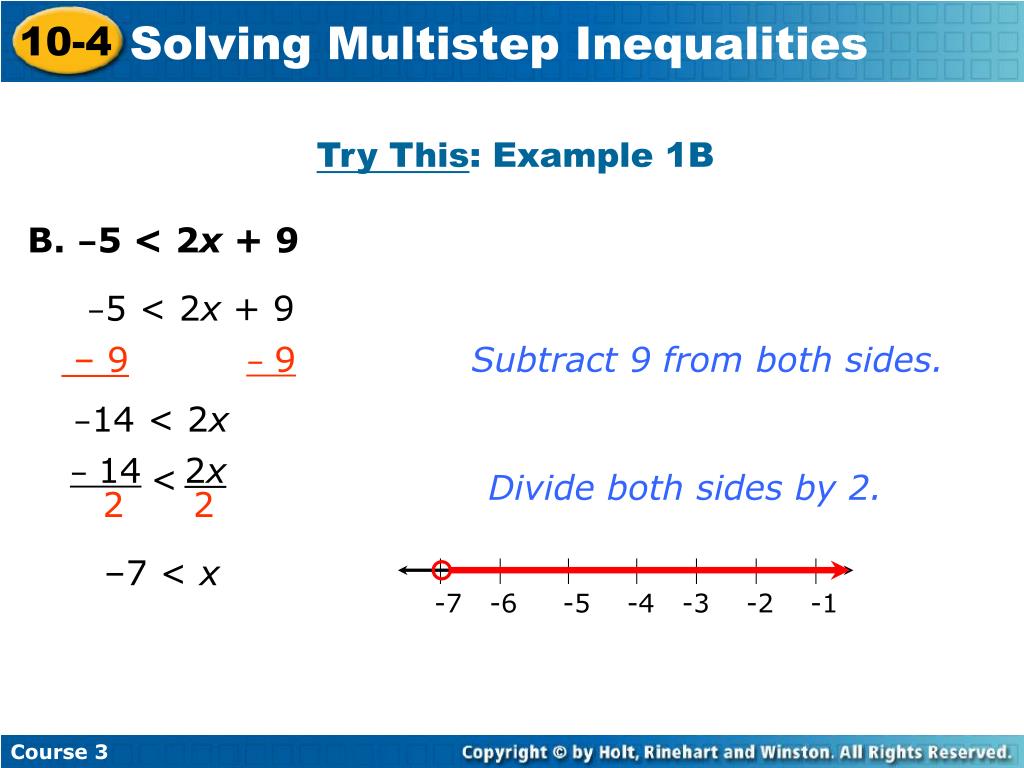 10-4 Solving Multistep Inequalities

Try This: Example 1B

B. $-5 < 2x + 9$

$-5 < 2x + 9$

$-9$ $-9$

Subtract 9 from both sides.

$-14 < 2x$

$\frac{-14}{2} < \frac{2x}{2}$

Divide both sides by 2.

$-7 < x$

-7 -6 -5 -4 -3 -2 -1

Course 3

Copyright © by Holt, Rinehart and Winston. All Rights Reserved.